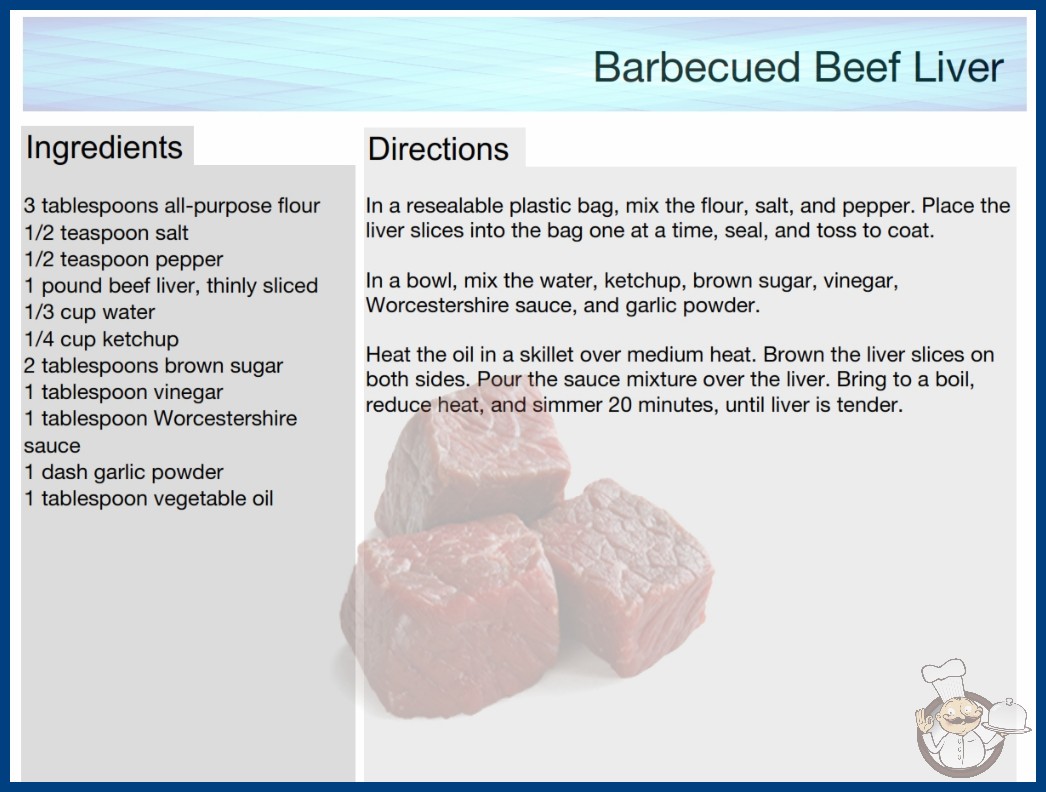 Barbecued Beef Liver

Ingredients

3 tablespoons all-purpose flour
1/2 teaspoon salt
1/2 teaspoon pepper
1 pound beef liver, thinly sliced
1/3 cup water
1/4 cup ketchup
2 tablespoons brown sugar
1 tablespoon vinegar
1 tablespoon Worcestershire sauce
1 dash garlic powder
1 tablespoon vegetable oil

Directions

In a resealable plastic bag, mix the flour, salt, and pepper. Place the liver slices into the bag one at a time, seal, and toss to coat.

In a bowl, mix the water, ketchup, brown sugar, vinegar, Worcestershire sauce, and garlic powder.

Heat the oil in a skillet over medium heat. Brown the liver slices on both sides. Pour the sauce mixture over the liver. Bring to a boil, reduce heat, and simmer 20 minutes, until liver is tender.